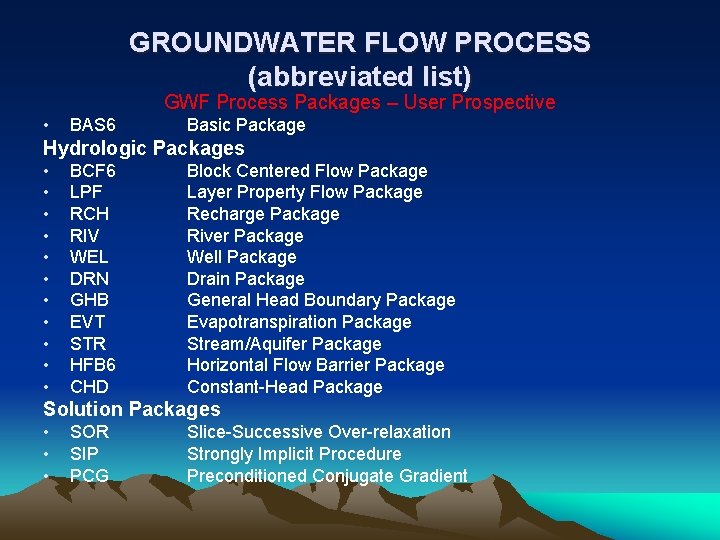 GROUNDWATER FLOW PROCESS
(abbreviated list)
GWF Process Packages – User Prospective

• BAS6 Basic Package

Hydrologic Packages

• BCF6 Block Centered Flow Package
• LPF Layer Property Flow Package
• RCH Recharge Package
• RIV River Package
• WEL Well Package
• DRN Drain Package
• GHB General Head Boundary Package
• EVT Evapotranspiration Package
• STR Stream/Aquifer Package
• HFB6 Horizontal Flow Barrier Package
• CHD Constant-Head Package

Solution Packages

• SOR Slice-Successive Over-relaxation
• SIP Strongly Implicit Procedure
• PCG Preconditioned Conjugate Gradient